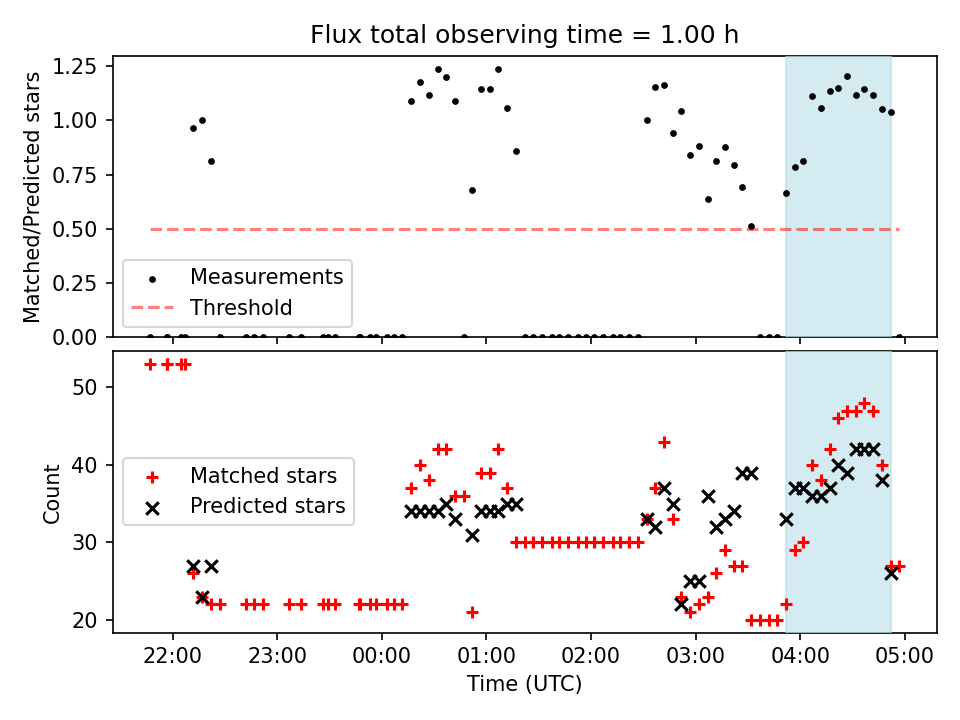 Flux total observing time = 1.00 h

Matched/Predicted stars

1.25
1.00
0.75
0.50
0.25
0.00

Measurements
Threshold

Count

50
40
30
20

Matched stars
Predicted stars

22:00 23:00 00:00 01:00 02:00 03:00 04:00 05:00

Time (UTC)